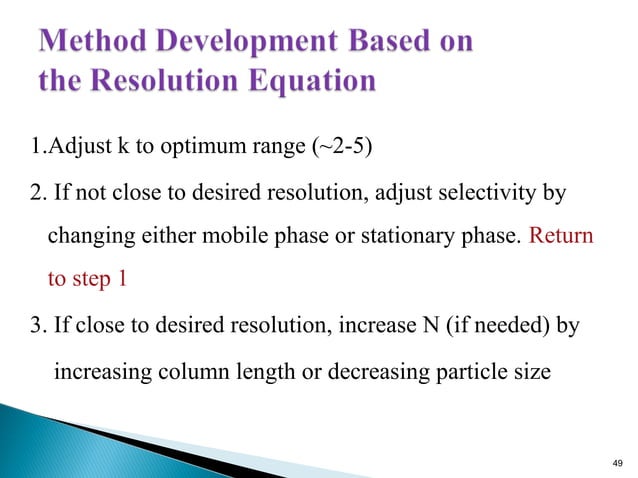 Method Development Based on the Resolution Equation

1.Adjust k to optimum range (~2-5)

2. If not close to desired resolution, adjust selectivity by changing either mobile phase or stationary phase. Return to step 1

3. If close to desired resolution, increase N (if needed) by increasing column length or decreasing particle size

49